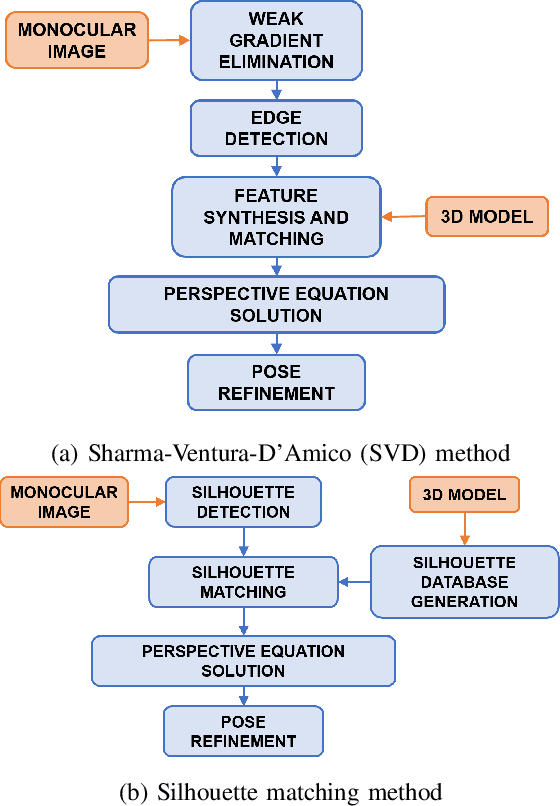 MONOCULAR IMAGE

WEAK GRADIENT ELIMINATION

EDGE DETECTION

FEATURE SYNTHESIS AND MATCHING

3D MODEL

PERSPECTIVE EQUATION SOLUTION

POSE REFINEMENT

(a) Sharma-Ventura-D'Amico (SVD) method

MONOCULAR IMAGE

SILHOUETTE DETECTION

3D MODEL

SILHOUETTE MATCHING

SILHOUETTE DATABASE GENERATION

PERSPECTIVE EQUATION SOLUTION

POSE REFINEMENT

(b) Silhouette matching method